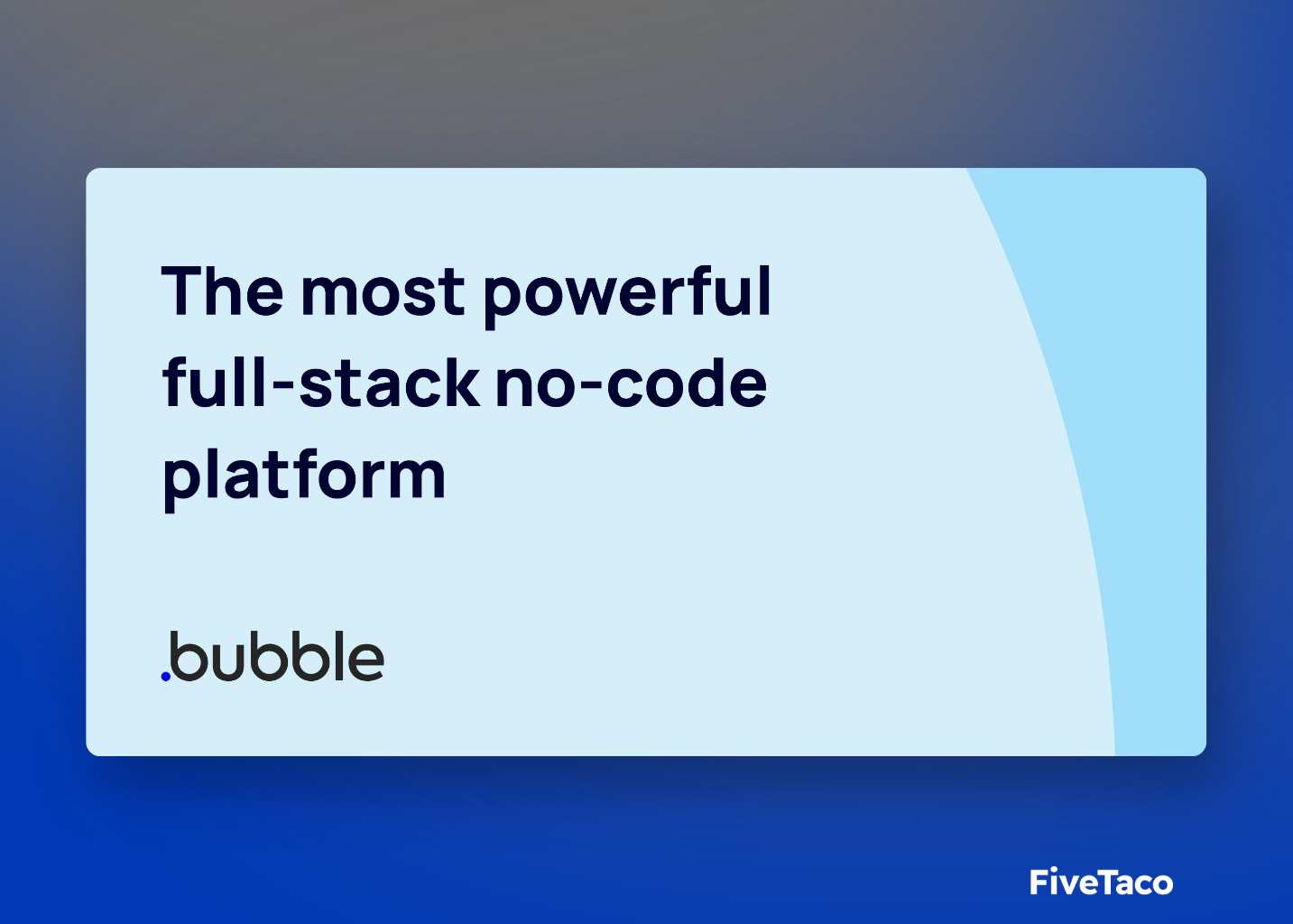 The most powerful full-stack no-code platform

.bubble

FiveTaco